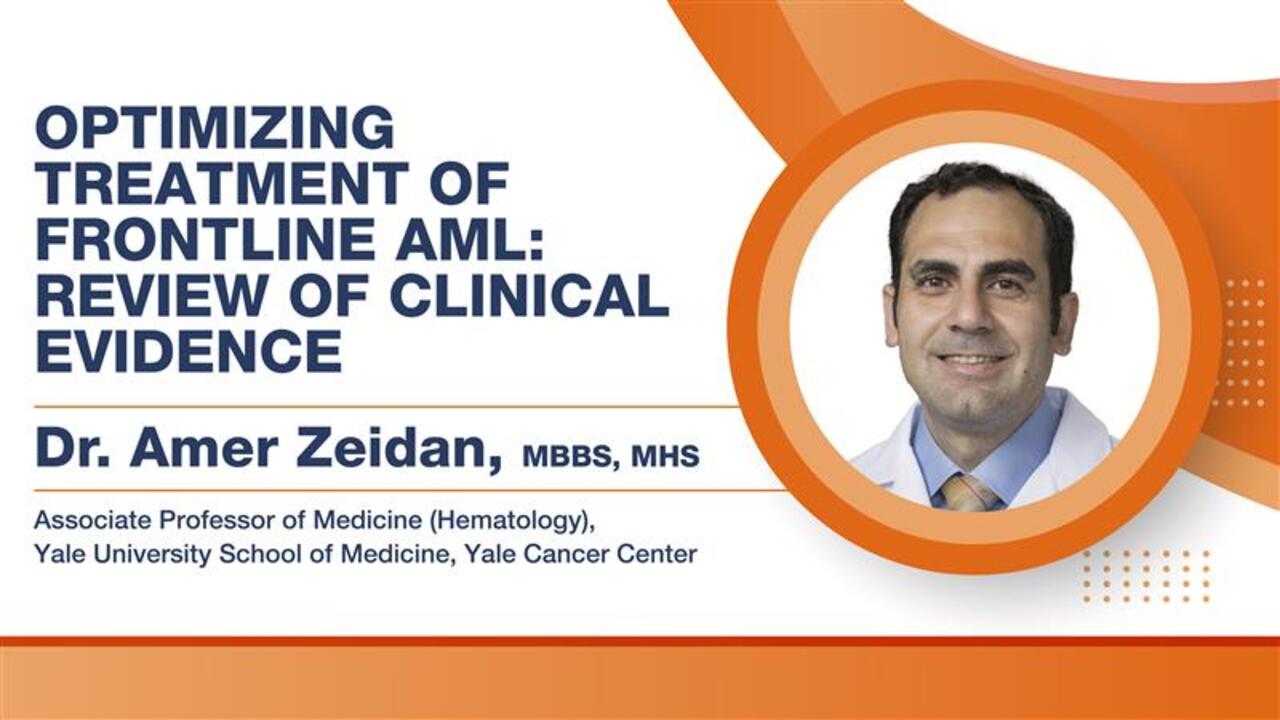 OPTIMIZING TREATMENT OF FRONTLINE AML: REVIEW OF CLINICAL EVIDENCE

Dr. Amer Zeidan, MBBS, MHS

Associate Professor of Medicine (Hematology), Yale University School of Medicine, Yale Cancer Center